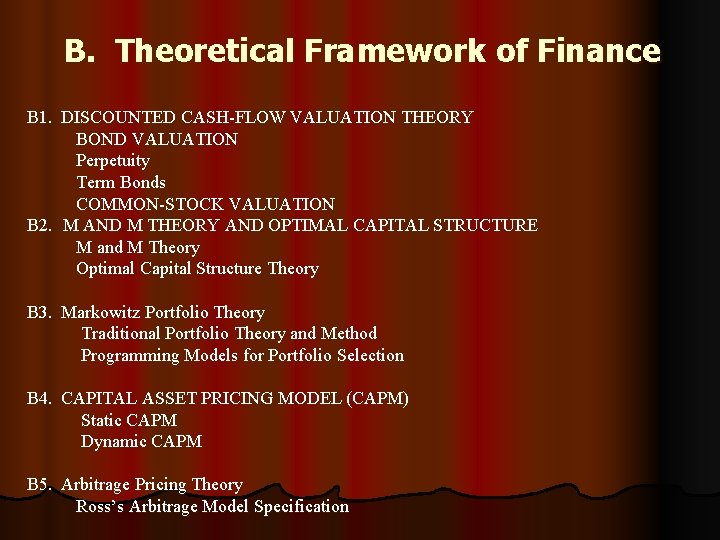 B. Theoretical Framework of Finance

B1. DISCOUNTED CASH-FLOW VALUATION THEORY
BOND VALUATION
Perpetuity
Term Bonds
COMMON-STOCK VALUATION
B2. M AND M THEORY AND OPTIMAL CAPITAL STRUCTURE
M and M Theory
Optimal Capital Structure Theory

B3. Markowitz Portfolio Theory
Traditional Portfolio Theory and Method
Programming Models for Portfolio Selection

B4. CAPITAL ASSET PRICING MODEL (CAPM)
Static CAPM
Dynamic CAPM

B5. Arbitrage Pricing Theory
Ross's Arbitrage Model Specification